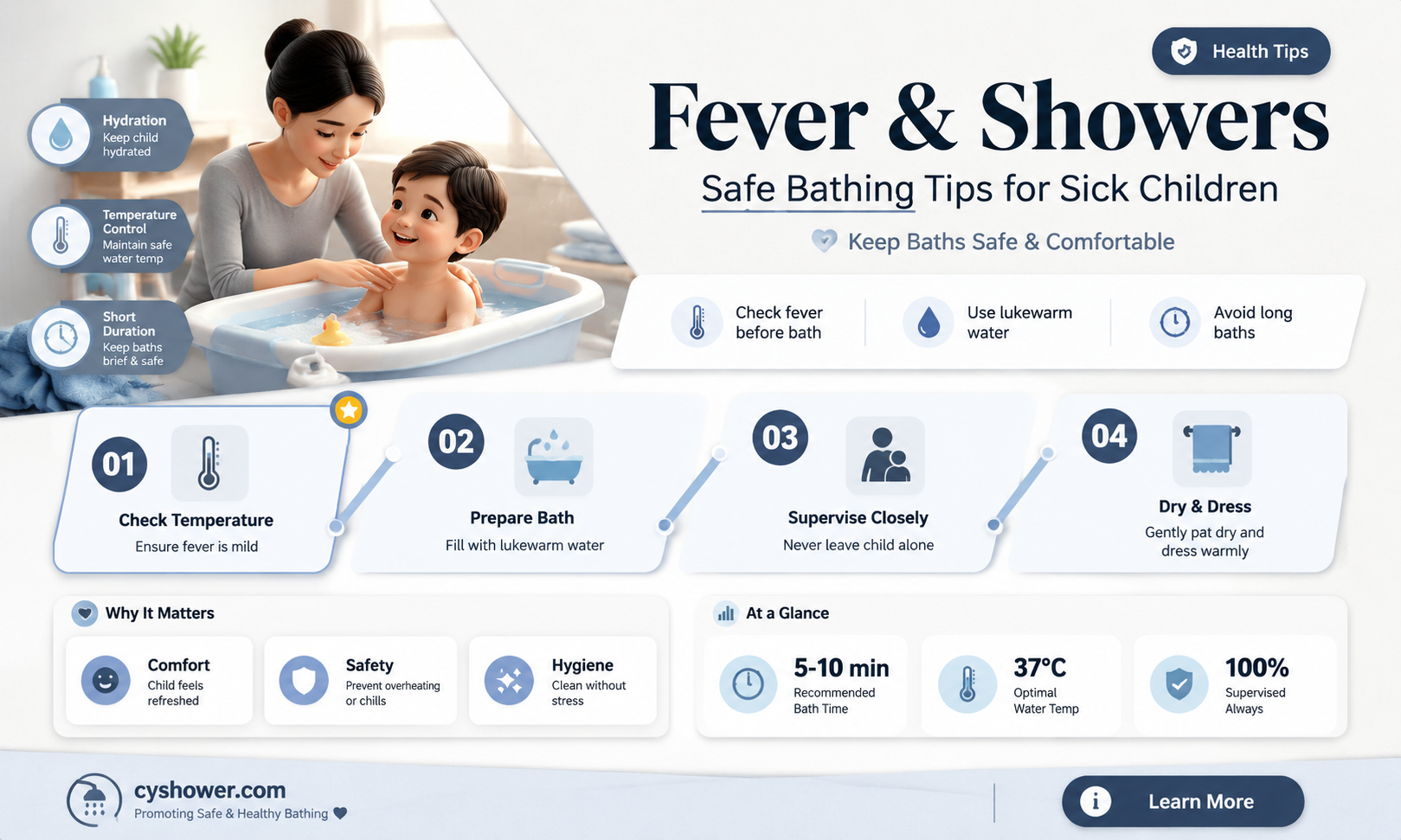 Hydration
Keep child hydrated

Temperature Control
Maintain safe water temp

Short Duration
Keep baths brief & safe

Health Tips

Fever & Showers

Safe Bathing Tips for Sick Children

Keep Baths Safe & Comfortable

Check fever before bath

Use lukewarm water

Avoid long baths

01
Check Temperature
Ensure fever is mild

02
Prepare Bath
Fill with lukewarm water

03
Supervise Closely
Never leave child alone

04
Dry & Dress
Gently pat dry and dress warmly

Why It Matters

Comfort
Child feels refreshed

Safety
Prevent overheating or chills

Hygiene
Clean without stress

At a Glance

5-10 min
Recommended Bath Time

37°C
Optimal Water Temp

100%
Supervised Always

cyshower.com
Promoting Safe & Healthy Bathing

Learn More